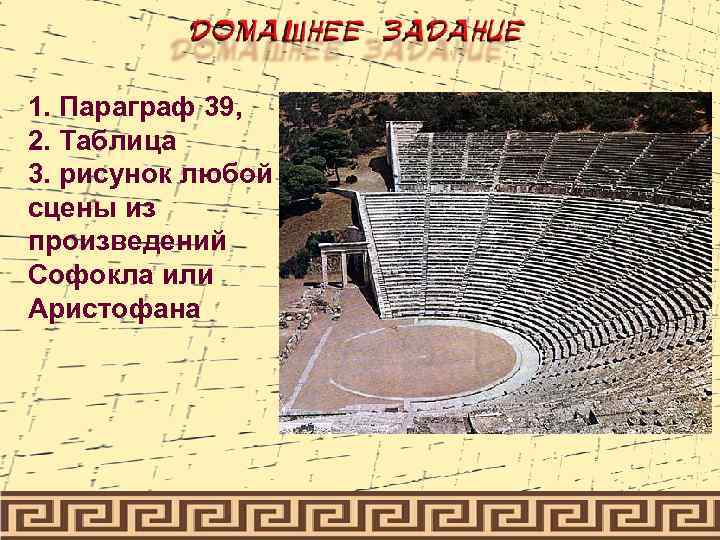 ДОМАШНЕЕ ЗАДАНИЕ

1. Параграф 39,
2. Таблица
3. рисунок любой сцены из произведений Софокла или Аристофана